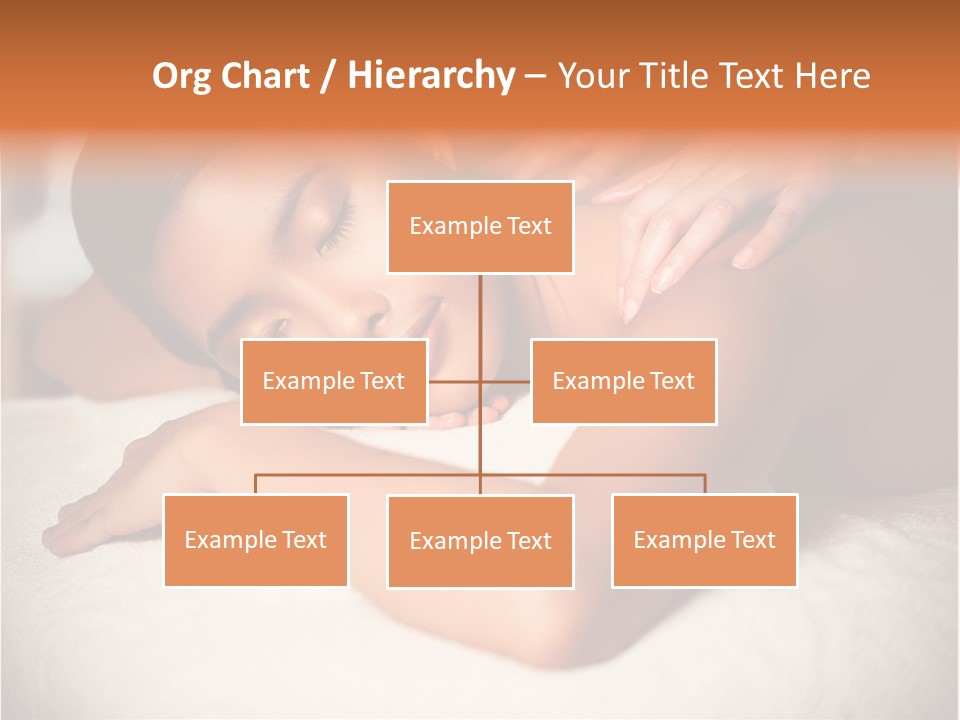 Org Chart / Hierarchy – Your Title Text Here

Example Text

Example Text

Example Text

Example Text

Example Text

Example Text